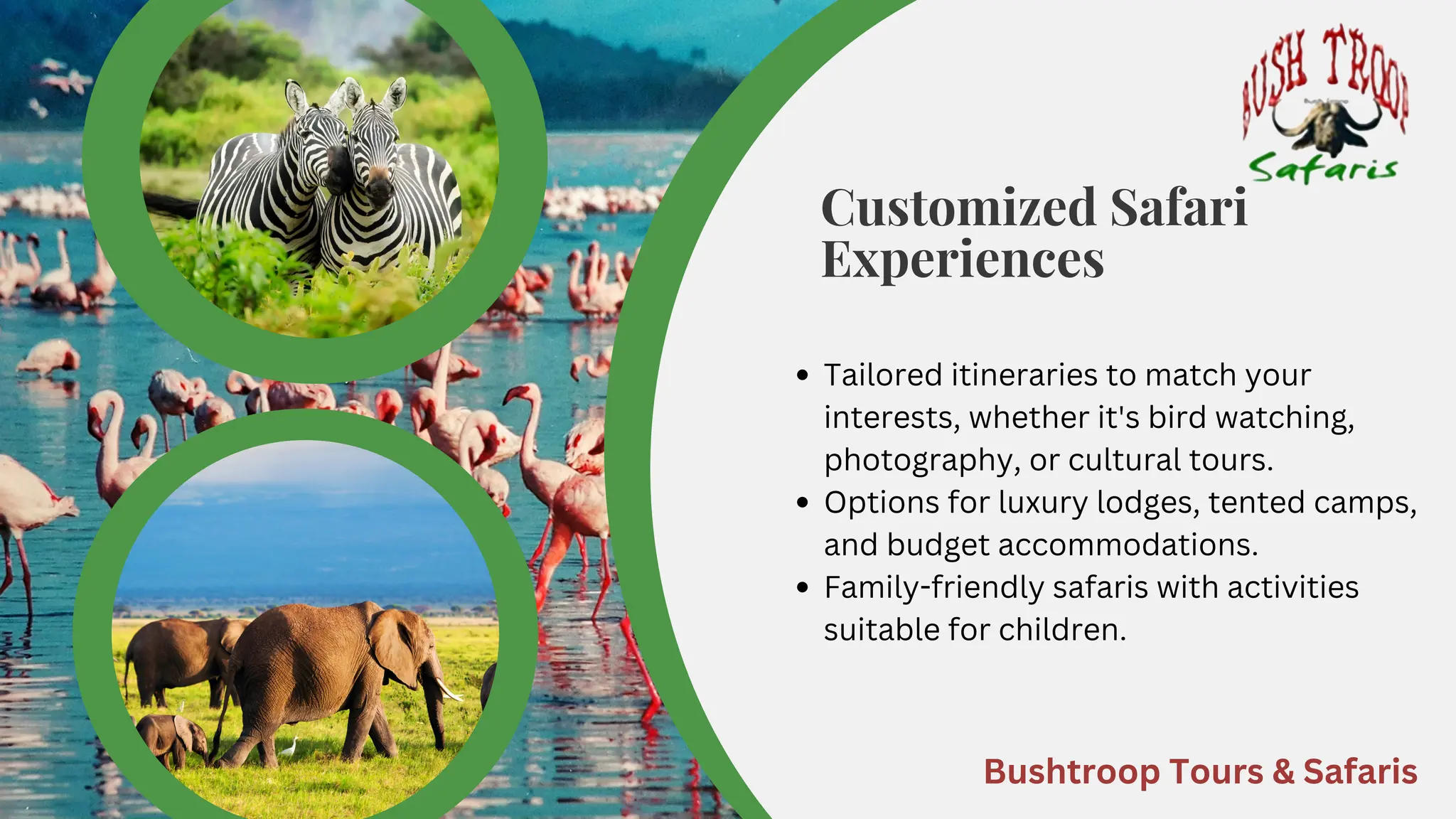 BUSH TROOP
Safaris

Customized Safari Experiences

• Tailored itineraries to match your interests, whether it's bird watching, photography, or cultural tours.
• Options for luxury lodges, tented camps, and budget accommodations.
• Family-friendly safaris with activities suitable for children.

Bushtroop Tours & Safaris